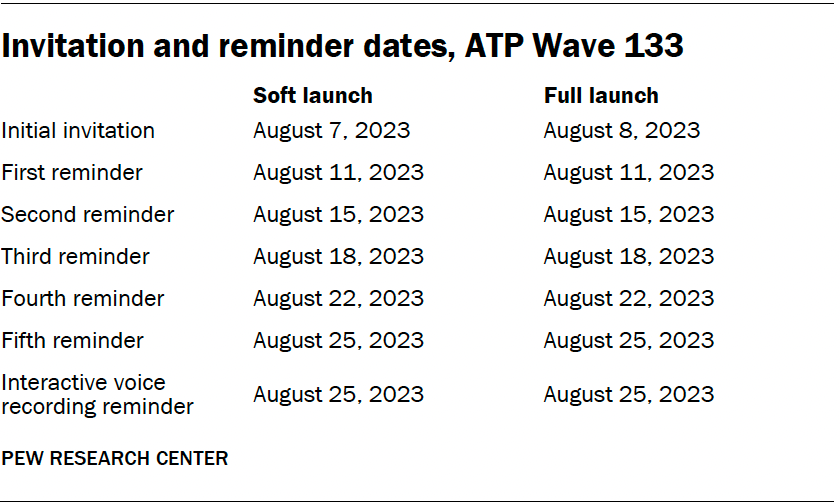 Invitation and reminder dates, ATP Wave 133

| | Soft launch | Full launch |
|---|---|---|
| Initial invitation | August 7, 2023 | August 8, 2023 |
| First reminder | August 11, 2023 | August 11, 2023 |
| Second reminder | August 15, 2023 | August 15, 2023 |
| Third reminder | August 18, 2023 | August 18, 2023 |
| Fourth reminder | August 22, 2023 | August 22, 2023 |
| Fifth reminder | August 25, 2023 | August 25, 2023 |
| Interactive voice recording reminder | August 25, 2023 | August 25, 2023 |

PEW RESEARCH CENTER